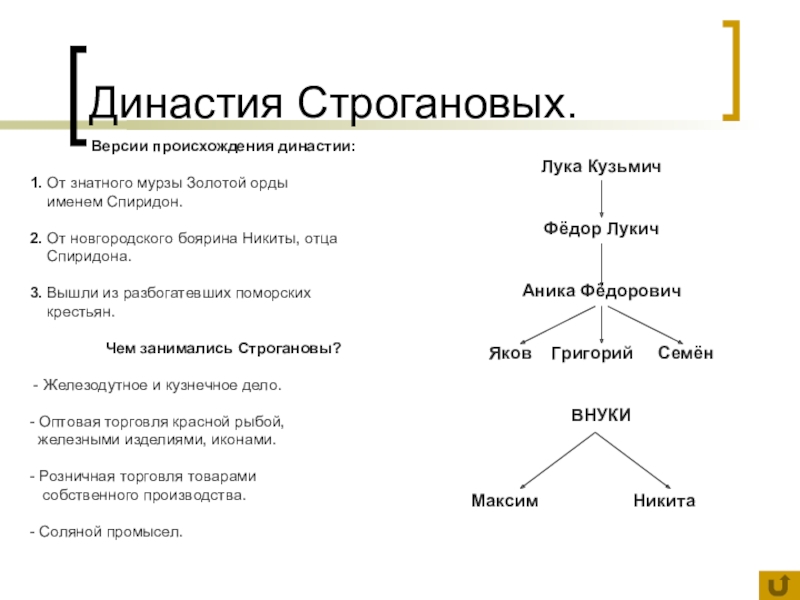 Династия Строгановых.

Версии происхождения династии:

1. От знатного мурзы Золотой орды именем Спиридон.

2. От новгородского боярина Никиты, отца Спиридона.

3. Вышли из разбогатевших поморских крестьян.

Чем занимались Строгановы?

- Железодутное и кузнечное дело.

- Оптовая торговля красной рыбой, железными изделиями, иконами.

- Розничная торговля товарами собственного производства.

- Соляной промысел.

Лука Кузьмич

Фёдор Лукич

Аника Фёдорович

Яков Григорий Семён

ВНУКИ

Максим Никита